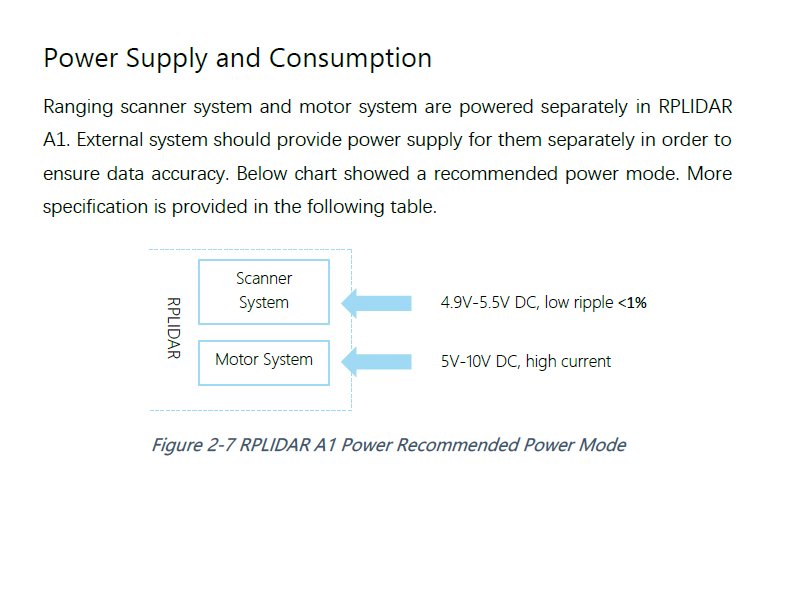 Power Supply and Consumption

Ranging scanner system and motor system are powered separately in RPLIDAR A1. External system should provide power supply for them separately in order to ensure data accuracy. Below chart showed a recommended power mode. More specification is provided in the following table.

RPLIDAR

Scanner System

Motor System

4.9V-5.5V DC, low ripple <1%

5V-10V DC, high current

Figure 2-7 RPLIDAR A1 Power Recommended Power Mode